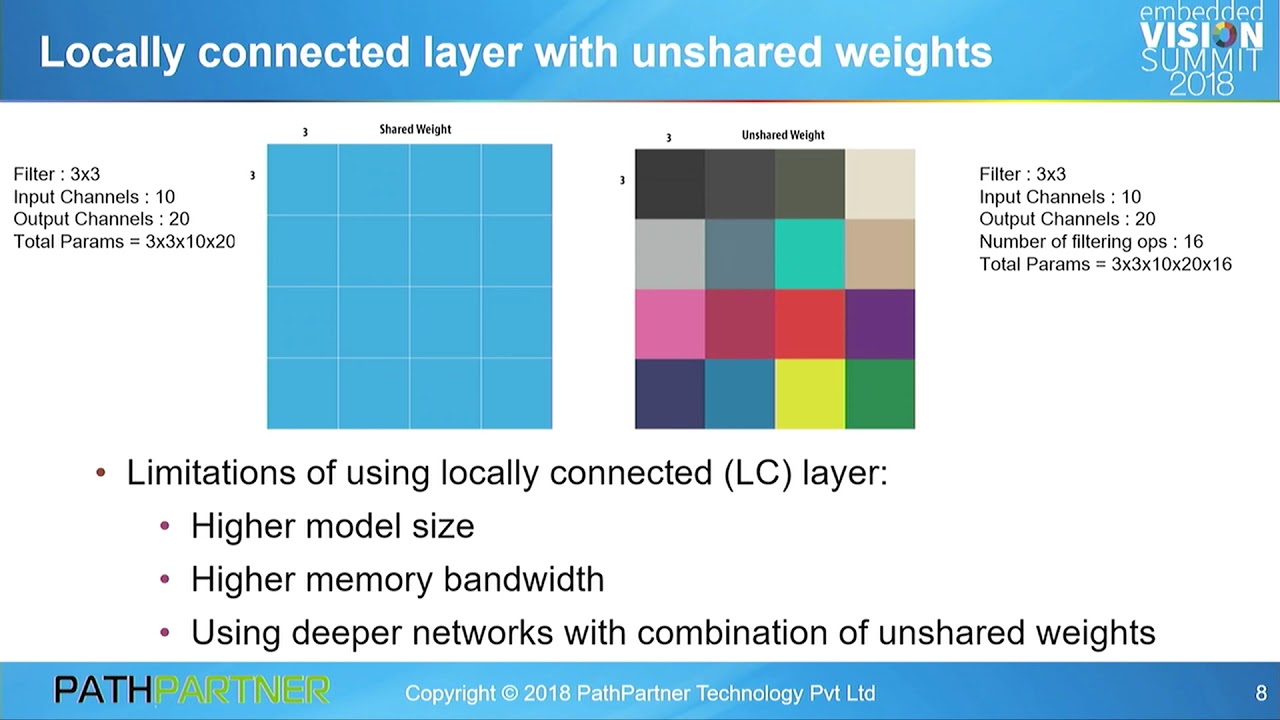 Locally connected layer with unshared weights

embedded VISION SUMMIT 2018

Filter : 3x3
Input Channels : 10
Output Channels : 20
Total Params = 3x3x10x20

3
Shared Weight
3

3
Unshared Weight
3

Filter : 3x3
Input Channels : 10
Output Channels : 20
Number of filtering ops : 16
Total Params = 3x3x10x20x16

• Limitations of using locally connected (LC) layer:
• Higher model size
• Higher memory bandwidth
• Using deeper networks with combination of unshared weights

PATHPARTNER
Copyright © 2018 PathPartner Technology Pvt Ltd
8